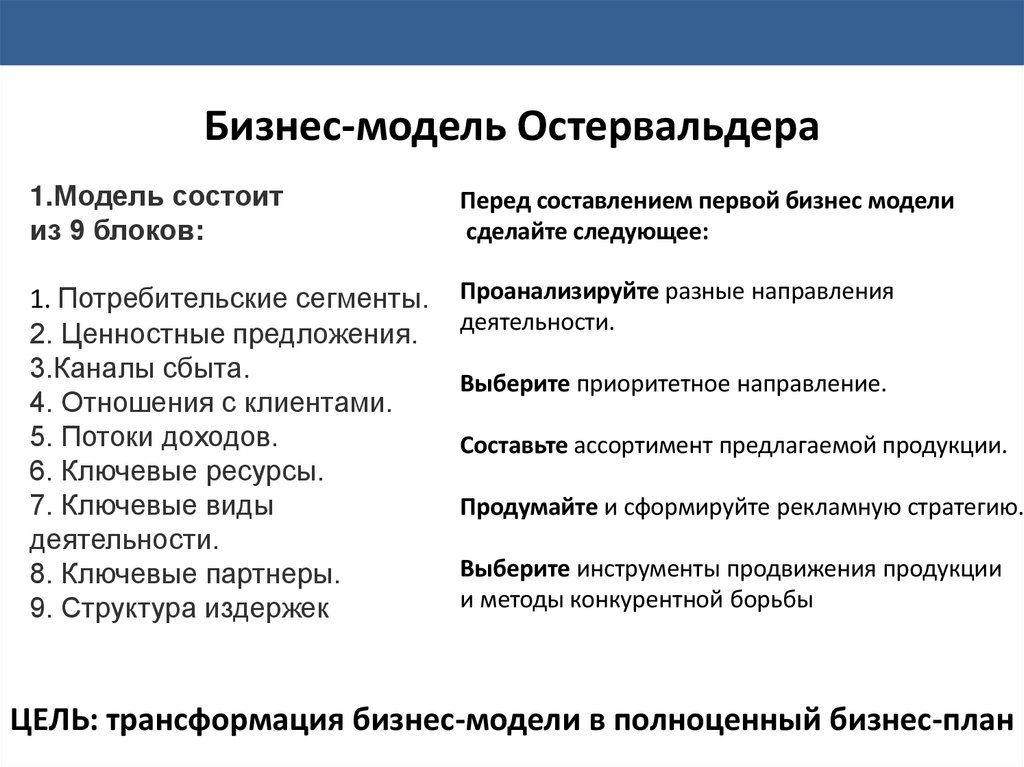 Бизнес-модель Остервальдера

1.Модель состоит из 9 блоков:

1. Потребительские сегменты.
2. Ценностные предложения.
3.Каналы сбыта.
4. Отношения с клиентами.
5. Потоки доходов.
6. Ключевые ресурсы.
7. Ключевые виды деятельности.
8. Ключевые партнеры.
9. Структура издержек

Перед составлением первой бизнес модели сделайте следующее:

Проанализируйте разные направления деятельности.

Выберите приоритетное направление.

Составьте ассортимент предлагаемой продукции.

Продумайте и сформируйте рекламную стратегию.

Выберите инструменты продвижения продукции и методы конкурентной борьбы

ЦЕЛЬ: трансформация бизнес-модели в полноценный бизнес-план